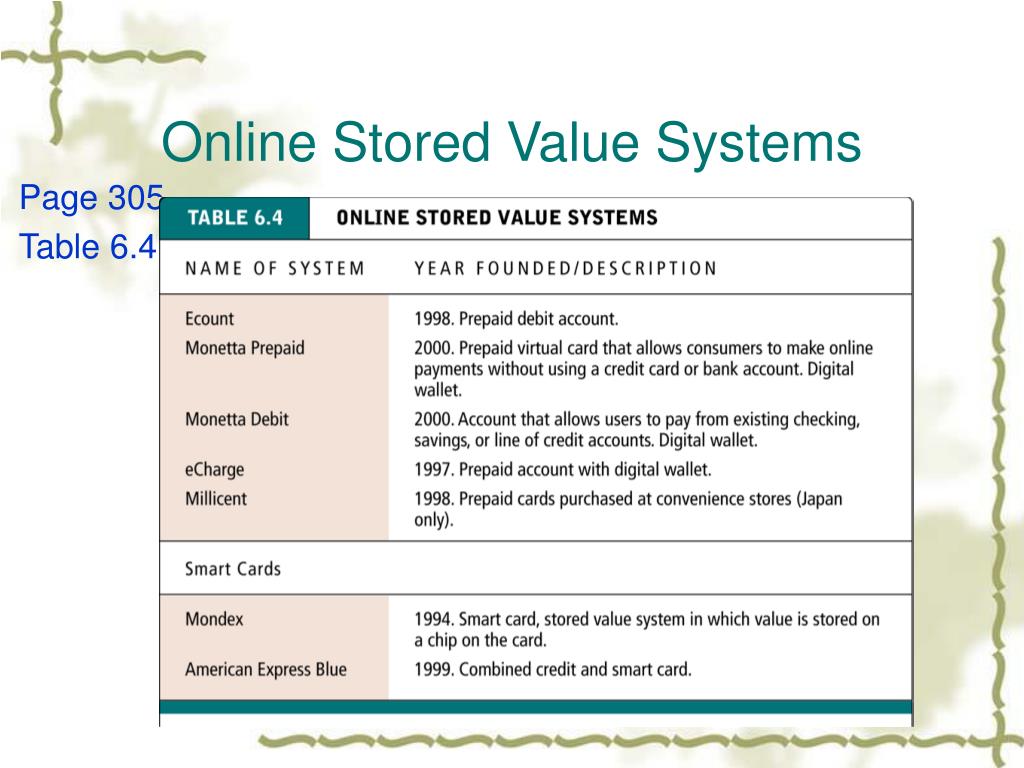 Online Stored Value Systems

Page 305
Table 6.4

TABLE 6.4 ONLINE STORED VALUE SYSTEMS

| NAME OF SYSTEM | YEAR FOUNDED/DESCRIPTION |
|---|---|
| Ecount | 1998. Prepaid debit account. |
| Monetta Prepaid | 2000. Prepaid virtual card that allows consumers to make online payments without using a credit card or bank account. Digital wallet. |
| Monetta Debit | 2000. Account that allows users to pay from existing checking, savings, or line of credit accounts. Digital wallet. |
| eCharge | 1997. Prepaid account with digital wallet. |
| Millicent | 1998. Prepaid cards purchased at convenience stores (Japan only). |
| Smart Cards | |
| Mondex | 1994. Smart card, stored value system in which value is stored on a chip on the card. |
| American Express Blue | 1999. Combined credit and smart card. |